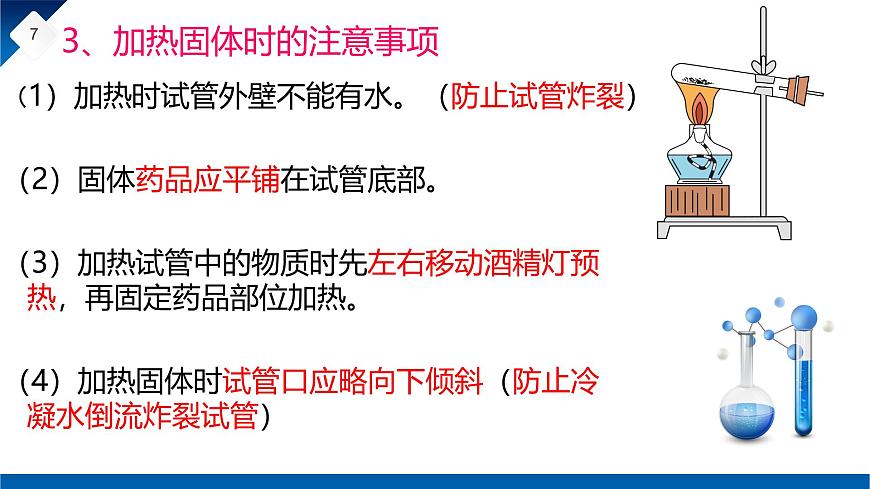 7

3、加热固体时的注意事项

（1）加热时试管外壁不能有水。（防止试管炸裂）

（2）固体药品应平铺在试管底部。

（3）加热试管中的物质时先左右移动酒精灯预热，再固定药品部位加热。

（4）加热固体时试管口应略向下倾斜（防止冷凝水倒流炸裂试管）